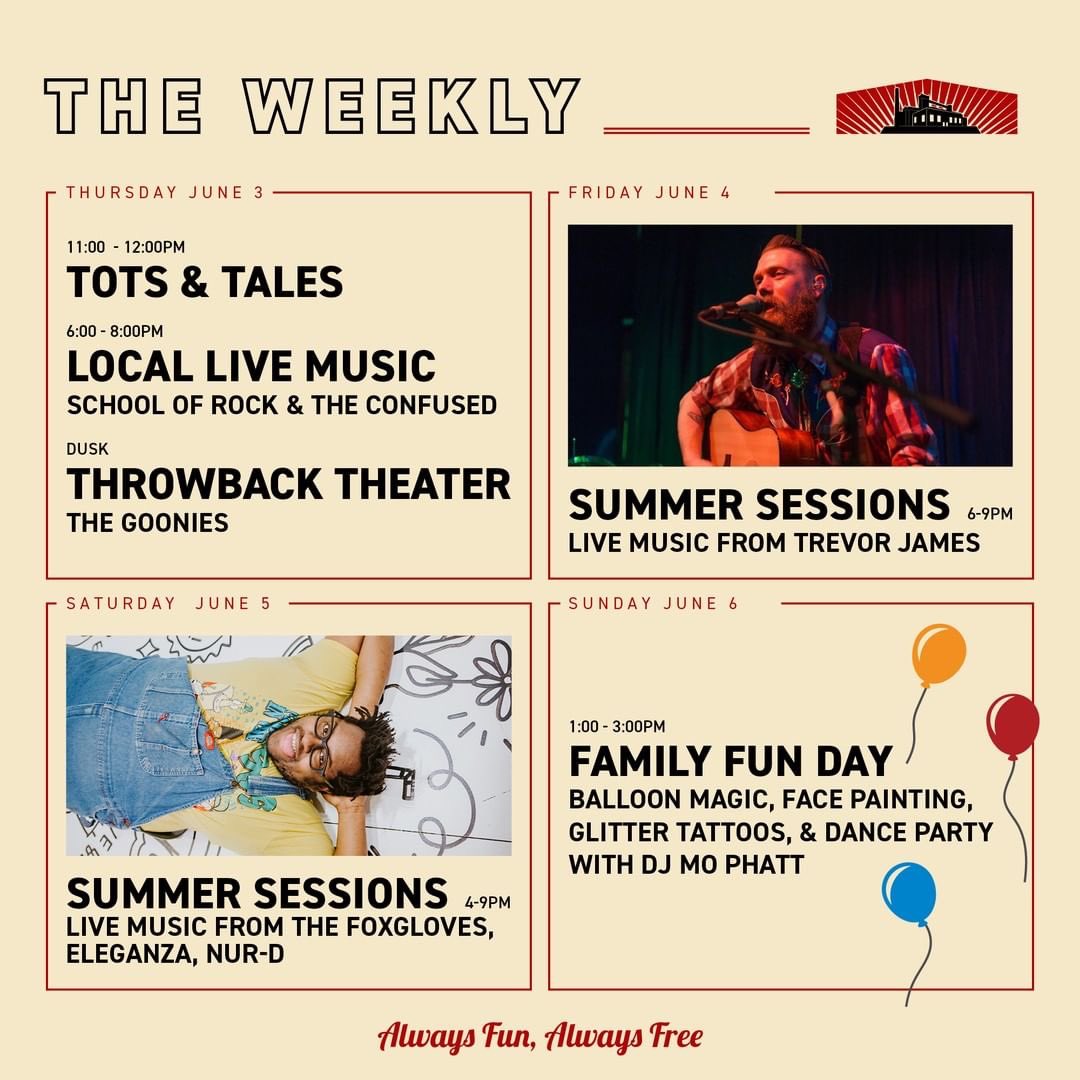 THE WEEKLY

THURSDAY JUNE 3

11:00 - 12:00PM
TOTS & TALES

6:00 - 8:00PM
LOCAL LIVE MUSIC
SCHOOL OF ROCK & THE CONFUSED

DUSK
THROWBACK THEATER
THE GOONIES

FRIDAY JUNE 4

SUMMER SESSIONS 6-9PM
LIVE MUSIC FROM TREVOR JAMES

SATURDAY JUNE 5

SUMMER SESSIONS 4-9PM
LIVE MUSIC FROM THE FOXGLOVES, ELEGANZA, NUR-D

SUNDAY JUNE 6

1:00 - 3:00PM
FAMILY FUN DAY
BALLOON MAGIC, FACE PAINTING, GLITTER TATTOOS, & DANCE PARTY WITH DJ MO PHATT

Always Fun, Always Free